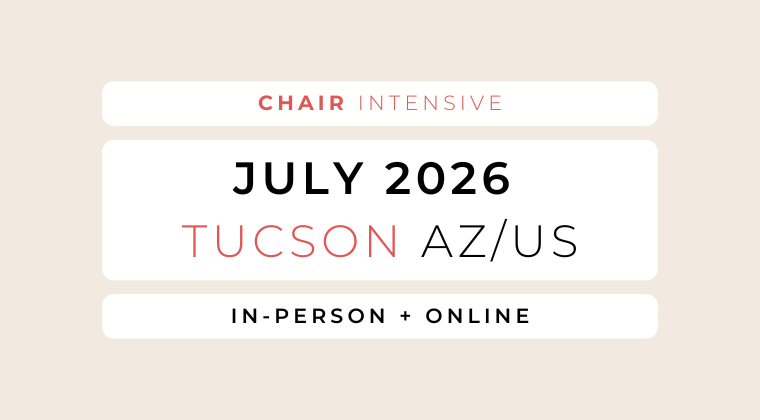 CHAIR INTENSIVE

JULY 2026
TUCSON AZ/US

IN-PERSON + ONLINE